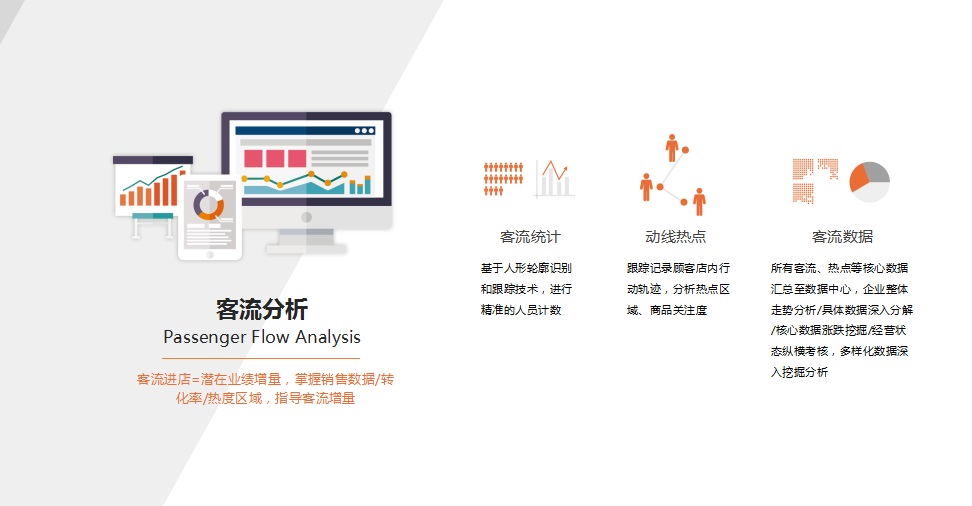 客流分析
Passenger Flow Analysis

客流进店=潜在业绩增量，掌握销售数据/转化率/热度区域，指导客流增量

客流统计

基于人形轮廓识别和跟踪技术，进行精准的人员计数

动线热点

跟踪记录顾客店内行动轨迹，分析热点区域、商品关注度

客流数据

所有客流、热点等核心数据汇总至数据中心，企业整体走势分析/具体数据深入分解/核心数据涨跌挖掘/经营状态纵横考核，多样化数据深入挖掘分析